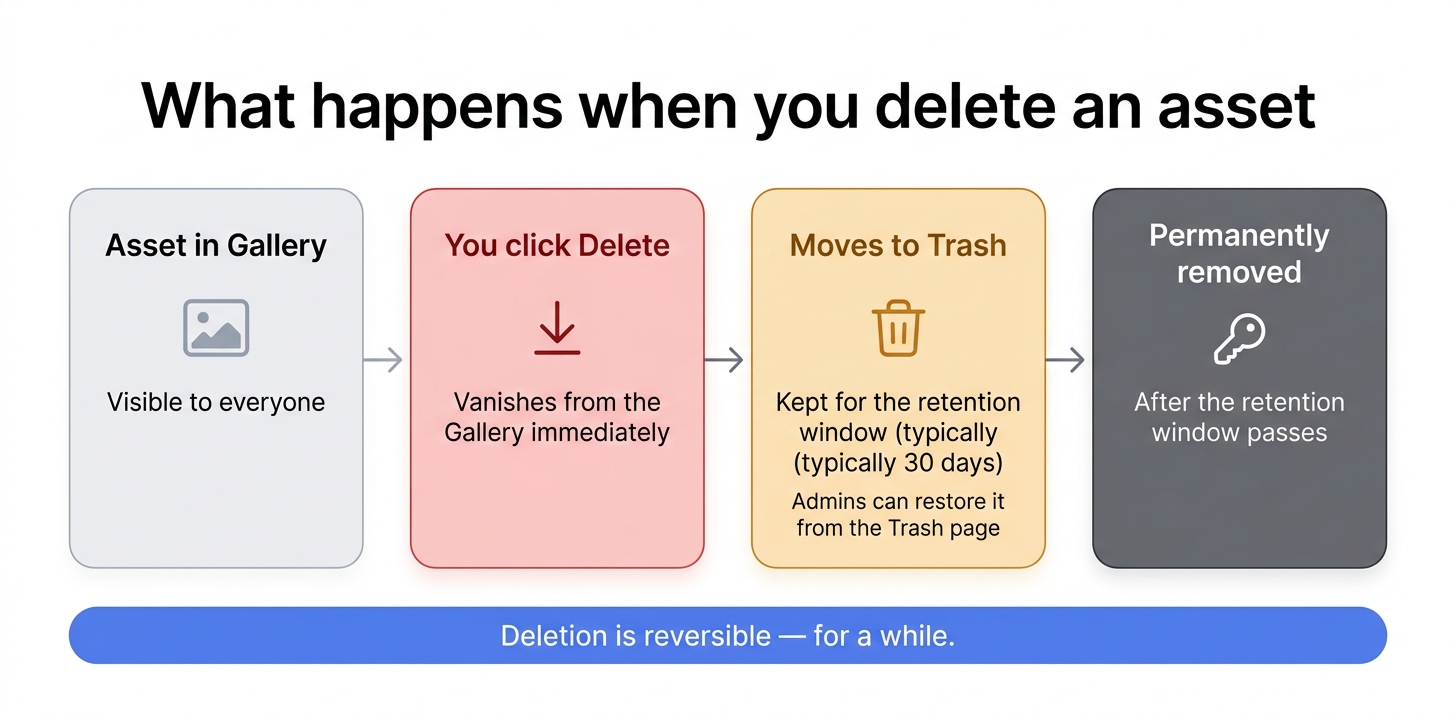 What happens when you delete an asset

Asset in Gallery

Visible to everyone

You click Delete

Vanishes from the Gallery immediately

Moves to Trash

Kept for the retention window (typically (typically 30 days)

Admins can restore it from the Trash page

Permanently removed

After the retention window passes

Deletion is reversible — for a while.